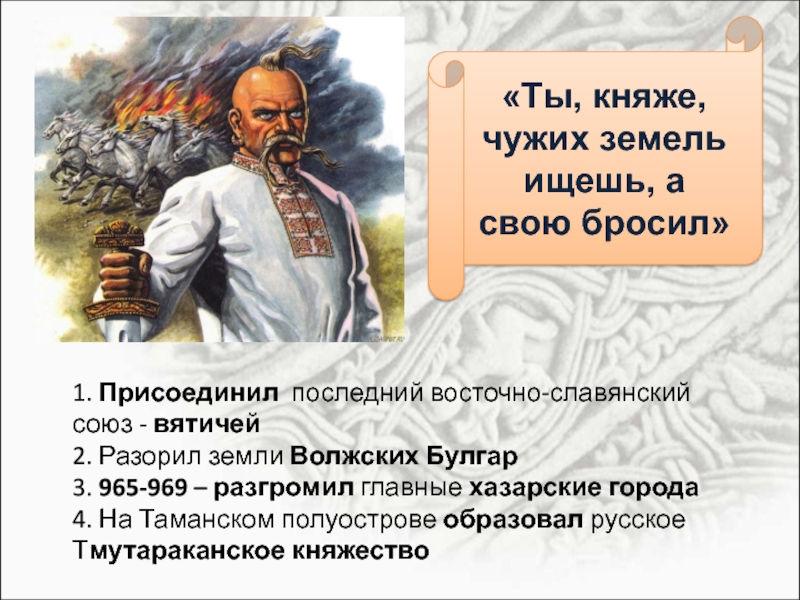 «Ты, княже, чужих земель ищешь, а свою бросил»

1. Присоединил последний восточно-славянский союз - вятичей
2. Разорил земли Волжских Булгар
3. 965-969 – разгромил главные хазарские города
4. На Таманском полуострове образовал русское Тмутараканское княжество